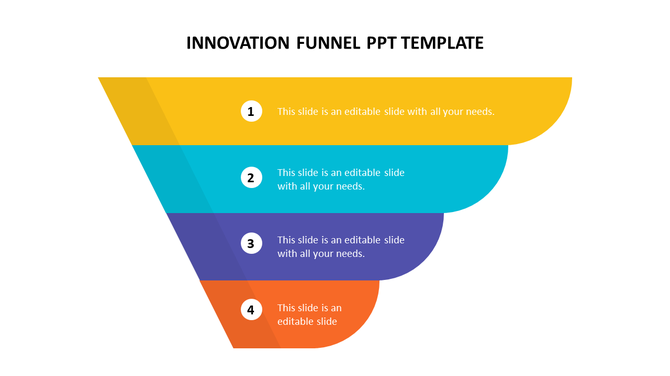 INNOVATION FUNNEL PPT TEMPLATE

1

This slide is an editable slide with all your needs.

2

This slide is an editable slide with all your needs.

3

This slide is an editable slide with all your needs.

4

This slide is an editable slide